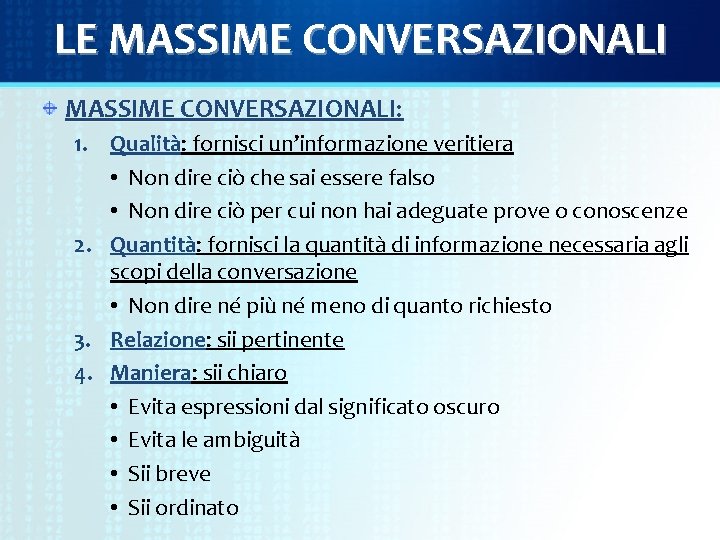 LE MASSIME CONVERSAZIONALI

MASSIME CONVERSAZIONALI:

1. Qualità: fornisci un'informazione veritiera
• Non dire ciò che sai essere falso
• Non dire ciò per cui non hai adeguate prove o conoscenze

2. Quantità: fornisci la quantità di informazione necessaria agli scopi della conversazione
• Non dire né più né meno di quanto richiesto

3. Relazione: sii pertinente

4. Maniera: sii chiaro
• Evita espressioni dal significato oscuro
• Evita le ambiguità
• Sii breve
• Sii ordinato